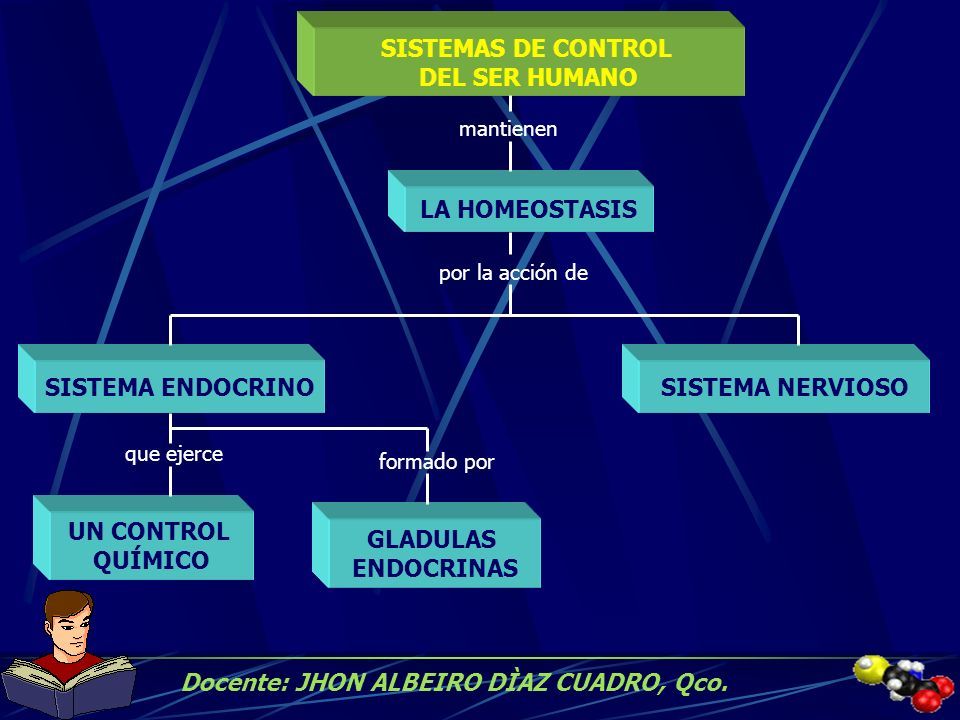 SISTEMAS DE CONTROL DEL SER HUMANO

mantienen

LA HOMEOSTASIS

por la acción de

SISTEMA ENDOCRINO

SISTEMA NERVIOSO

que ejerce

formado por

UN CONTROL QUÍMICO

GLADULAS ENDOCRINAS

Docente: JHON ALBEIRO DÌAZ CUADRO, Qco.